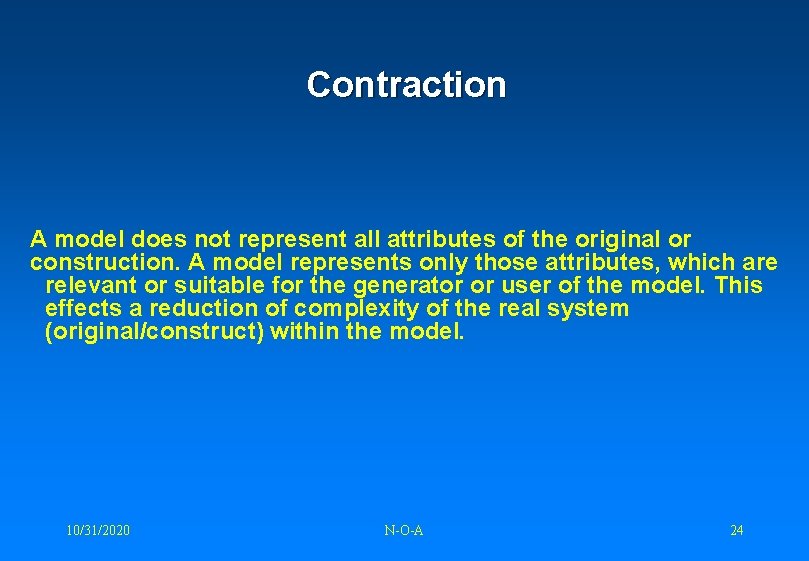 Contraction

A model does not represent all attributes of the original or construction. A model represents only those attributes, which are relevant or suitable for the generator or user of the model. This effects a reduction of complexity of the real system (original/construct) within the model.

10/31/2020 N-O-A 24